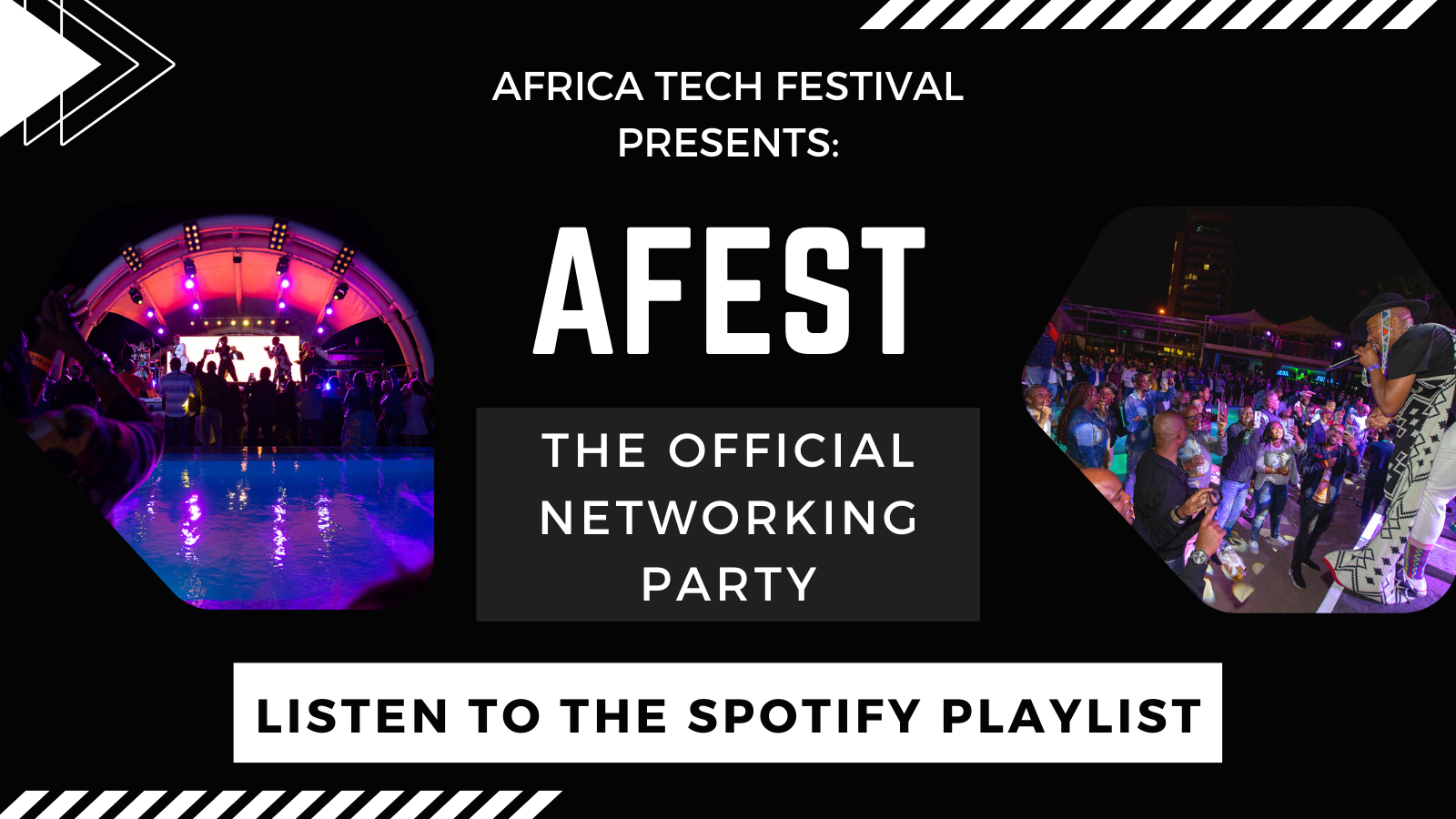 AFRICA TECH FESTIVAL PRESENTS:

AFEST

THE OFFICIAL NETWORKING PARTY

LISTEN TO THE SPOTIFY PLAYLIST